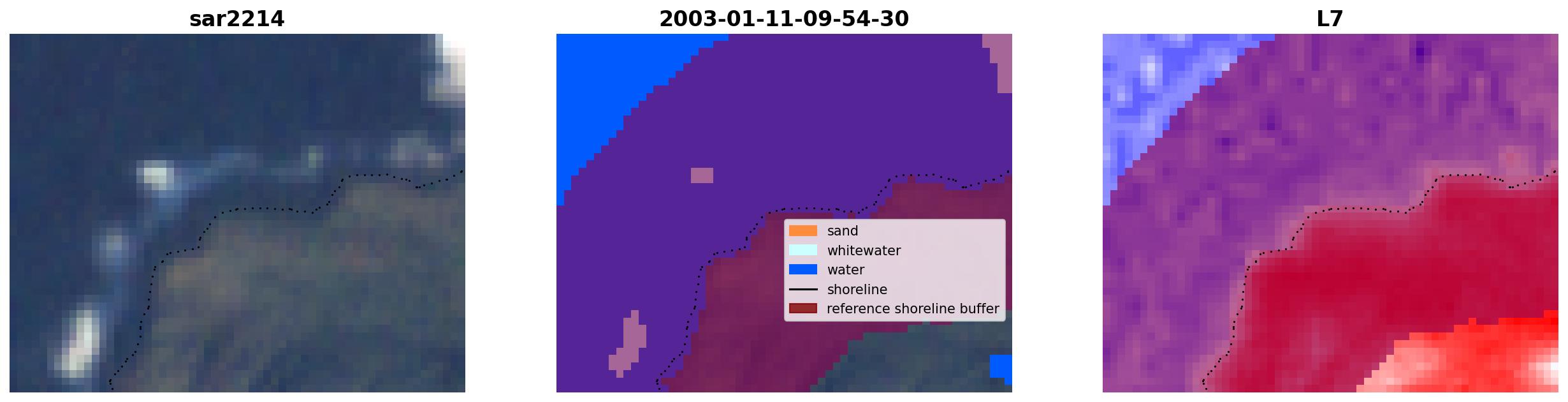 sar2214

2003-01-11-09-54-30

sand
whitewater
water
shoreline
reference shoreline buffer

L7